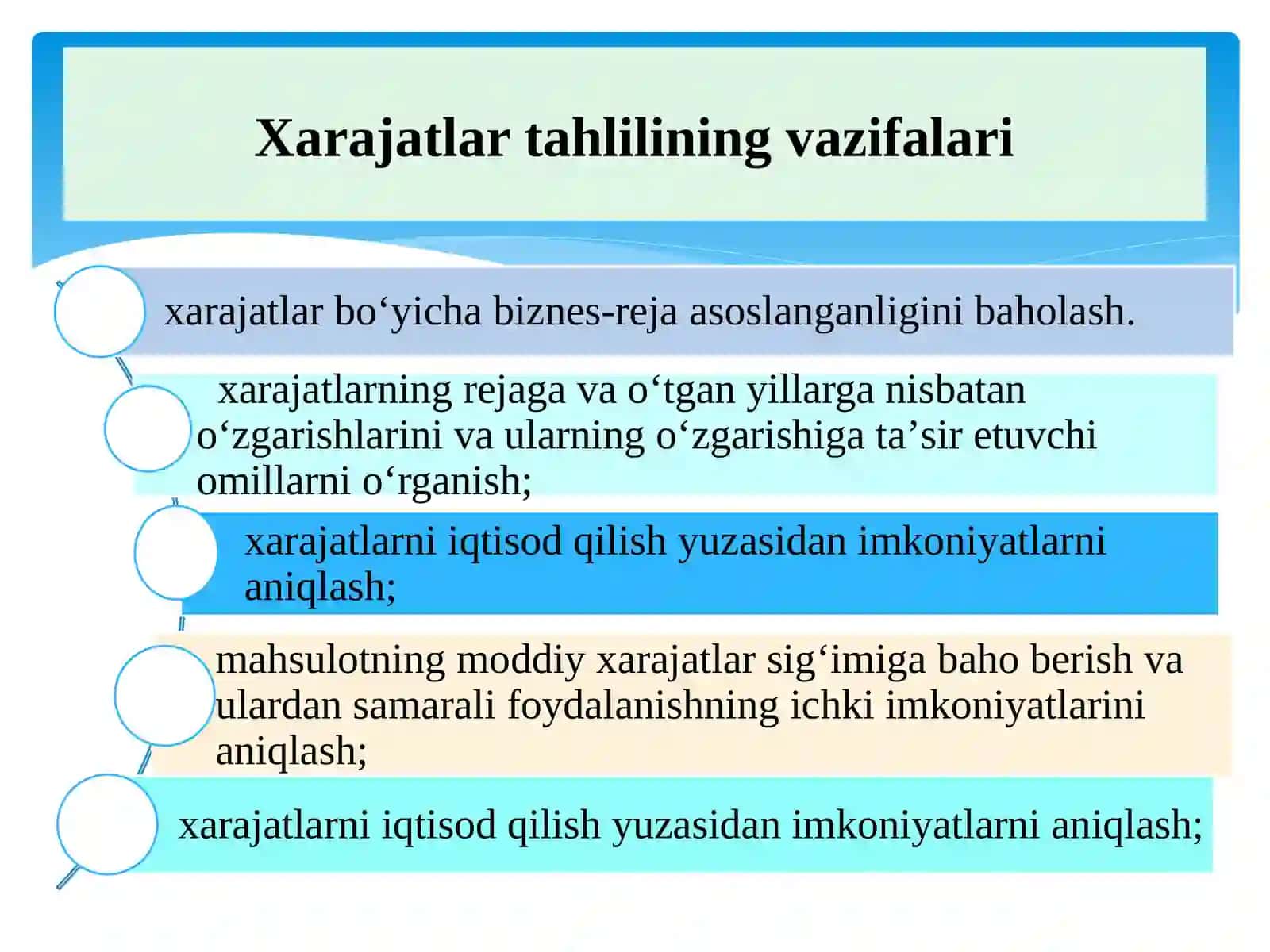 Xarajatlar tahlilining vazifalari

xarajatlar bo‘yicha biznes-reja asoslanganligini baholash.

xarajatlarning rejaga va o‘tgan yillarga nisbatan o‘zgarishlarini va ularning o‘zgarishiga ta’sir etuvchi omillarni o‘rganish;

xarajatlarni iqtisod qilish yuzasidan imkoniyatlarni aniqlash;

mahsulotning moddiy xarajatlar sig‘imiga baho berish va ulardan samarali foydalanishning ichki imkoniyatlarini aniqlash;

xarajatlarni iqtisod qilish yuzasidan imkoniyatlarni aniqlash;